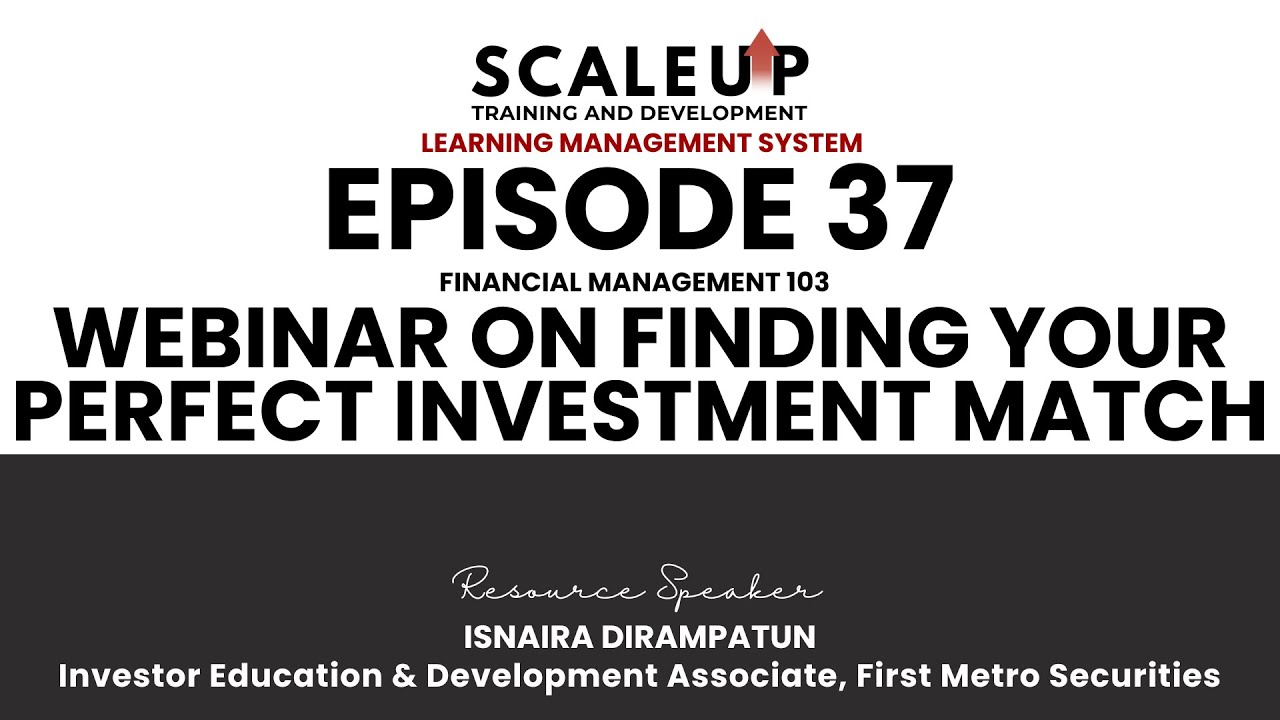 SCALEUP
TRAINING AND DEVELOPMENT
LEARNING MANAGEMENT SYSTEM
EPISODE 37
FINANCIAL MANAGEMENT 103
WEBINAR ON FINDING YOUR PERFECT INVESTMENT MATCH

Resource Speaker
ISNAIRA DIRAMPATUN
Investor Education & Development Associate, First Metro Securities